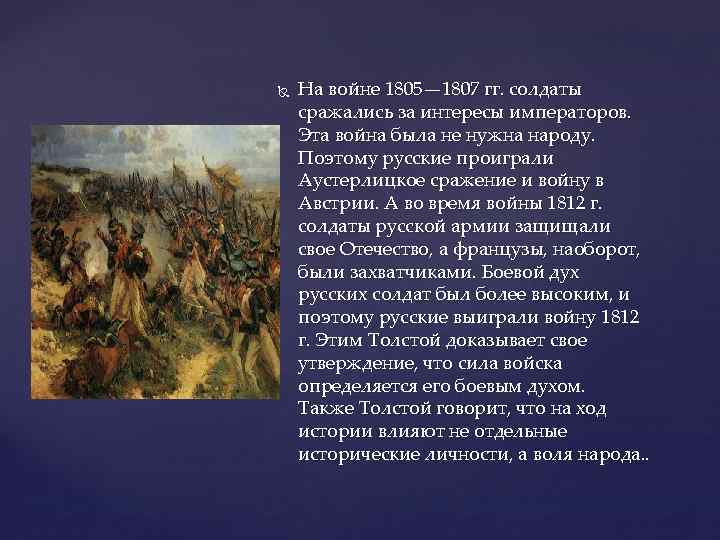 На войне 1805—1807 гг. солдаты сражались за интересы императоров. Эта война была не нужна народу. Поэтому русские проиграли Аустерлицкое сражение и войну в Австрии. А во время войны 1812 г. солдаты русской армии защищали свое Отечество, а французы, наоборот, были захватчиками. Боевой дух русских солдат был более высоким, и поэтому русские выиграли войну 1812 г. Этим Толстой доказывает свое утверждение, что сила войска определяется его боевым духом. Также Толстой говорит, что на ход истории влияют не отдельные исторические личности, а воля народа..